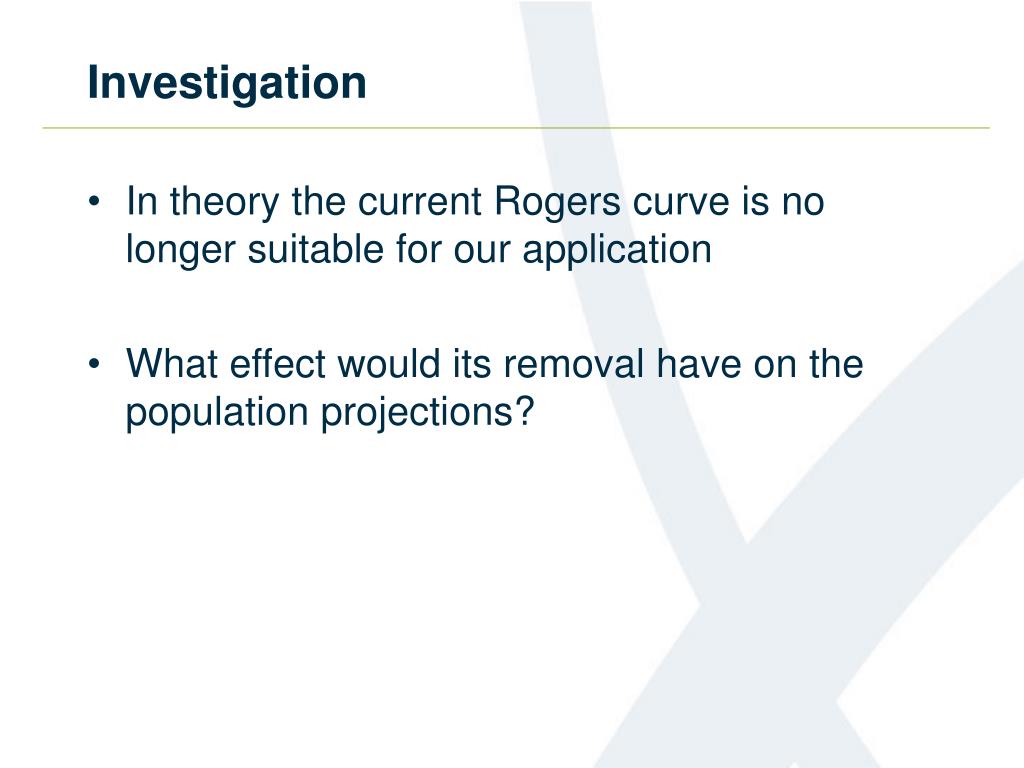 Investigation

• In theory the current Rogers curve is no longer suitable for our application

• What effect would its removal have on the population projections?